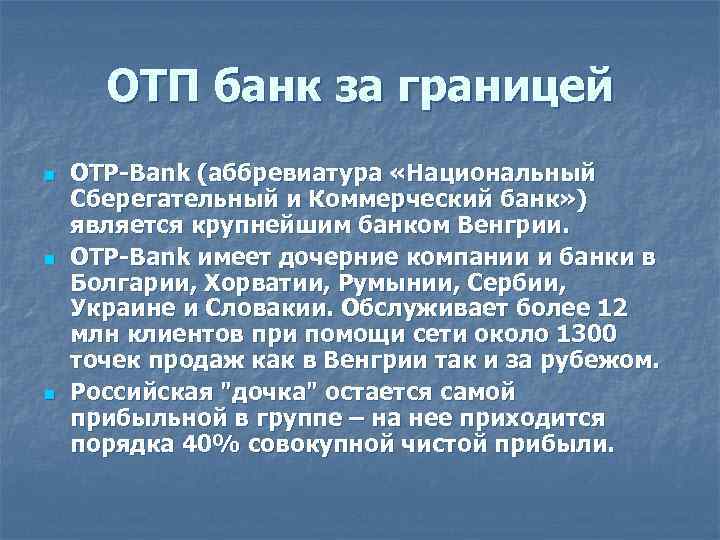 ОТП банк за границей

OTP-Bank (аббревиатура «Национальный Сберегательный и Коммерческий банк») является крупнейшим банком Венгрии.

OTP-Bank имеет дочерние компании и банки в Болгарии, Хорватии, Румынии, Сербии, Украине и Словакии. Обслуживает более 12 млн клиентов при помощи сети около 1300 точек продаж как в Венгрии так и за рубежом.

Российская "дочка" остается самой прибыльной в группе – на нее приходится порядка 40% совокупной чистой прибыли.